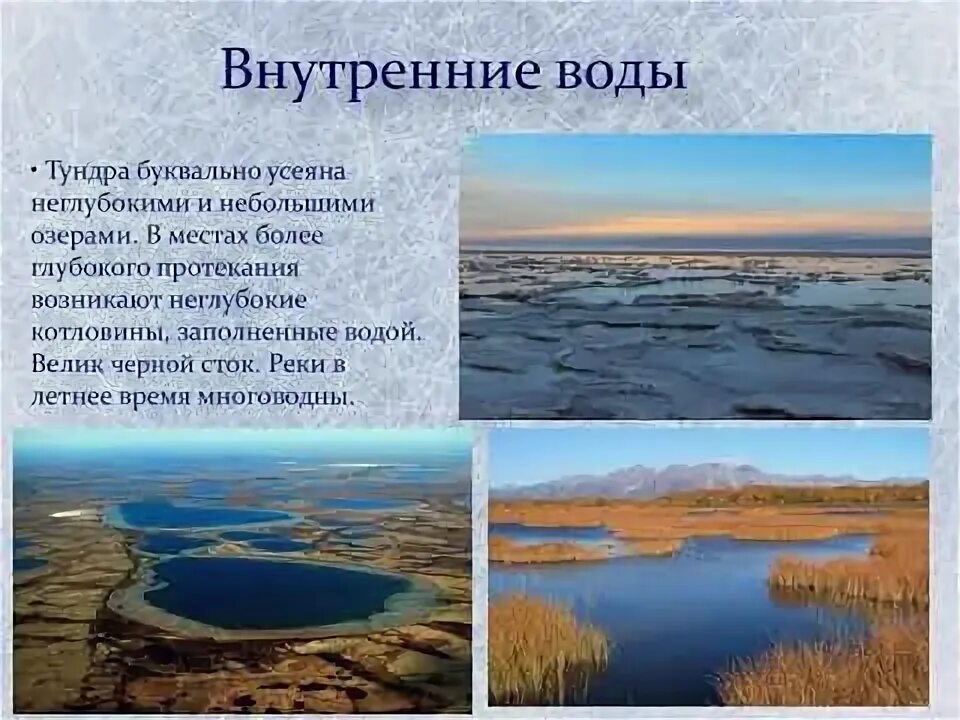 Внутренние воды

• Тундра буквально усеяна неглубокими и небольшими озерами. В местах более глубокого протекания возникают неглубокие котловины, заполненные водой. Велик черной сток. Реки в летнее время многоводны.